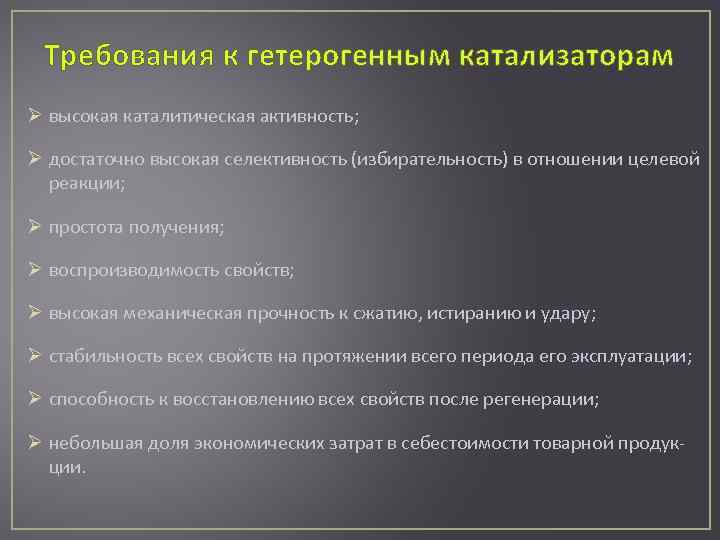 Требования к гетерогенным катализаторам

➢ высокая каталитическая активность;

➢ достаточно высокая селективность (избирательность) в отношении целевой реакции;

➢ простота получения;

➢ воспроизводимость свойств;

➢ высокая механическая прочность к сжатию, истиранию и удару;

➢ стабильность всех свойств на протяжении всего периода его эксплуатации;

➢ способность к восстановлению всех свойств после регенерации;

➢ небольшая доля экономических затрат в себестоимости товарной продукции.